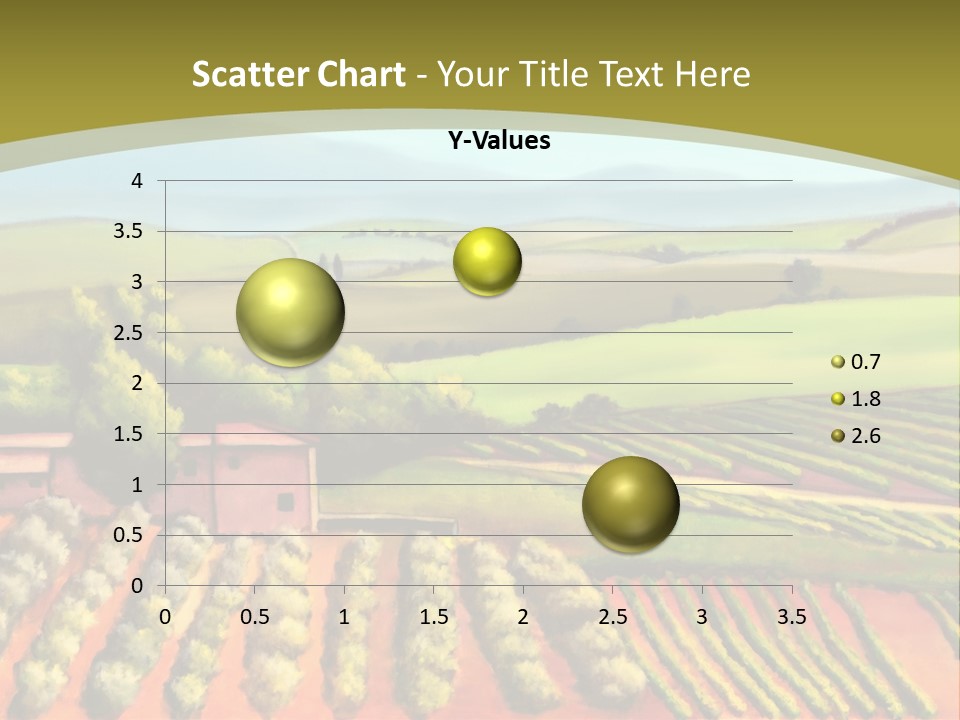 Scatter Chart - Your Title Text Here

Y-Values

4
3.5
3
2.5
2
1.5
1
0.5
0

0 0.5 1 1.5 2 2.5 3 3.5

0.7
1.8
2.6